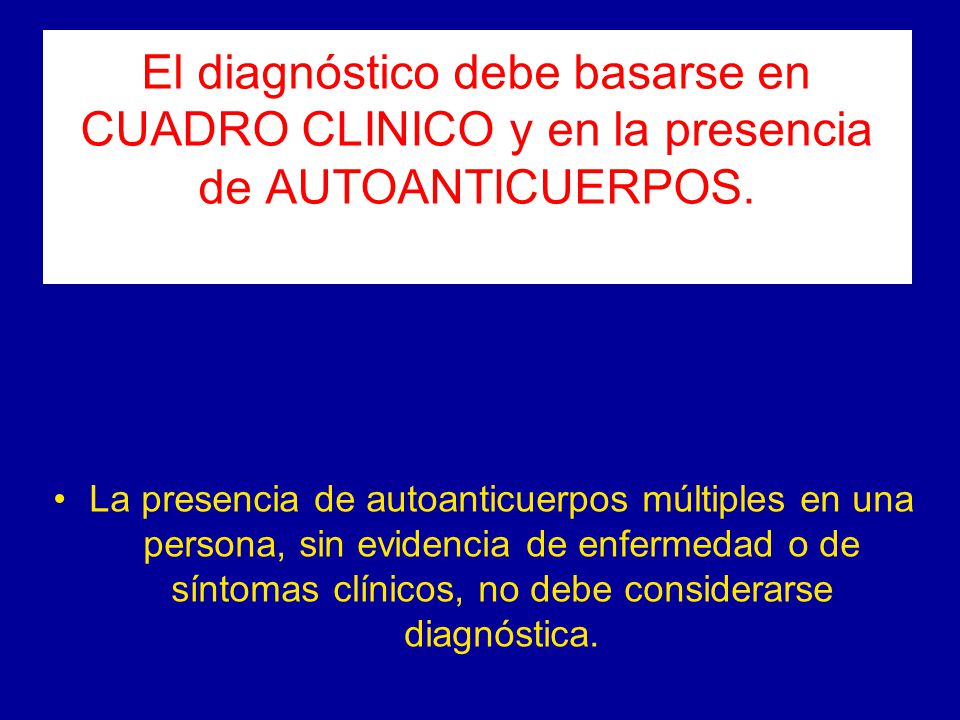 El diagnóstico debe basarse en CUADRO CLINICO y en la presencia de AUTOANTICUERPOS.

• La presencia de autoanticuerpos múltiples en una persona, sin evidencia de enfermedad o de síntomas clínicos, no debe considerarse diagnóstica.